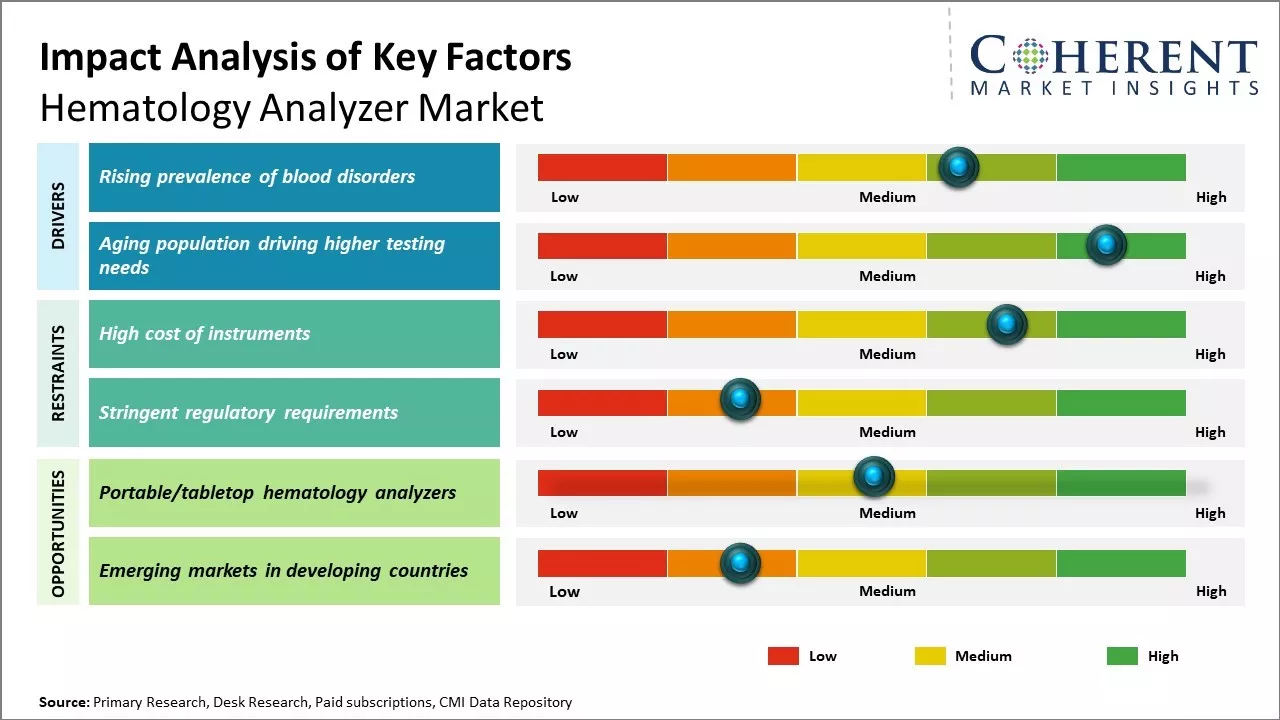 Impact Analysis of Key Factors
Hematology Analyzer Market

COHERENT
MARKET INSIGHTS

DRIVERS

Rising prevalence of blood disorders
Low Medium High

Aging population driving higher testing needs
Low Medium High

RESTRAINTS

High cost of instruments
Low Medium High

Stringent regulatory requirements
Low Medium High

OPPORTUNITIES

Portable/tabletop hematology analyzers
Low Medium High

Emerging markets in developing countries
Low Medium High

Low Medium High

Source: Primary Research, Desk Research, Paid subscriptions, CMI Data Repository